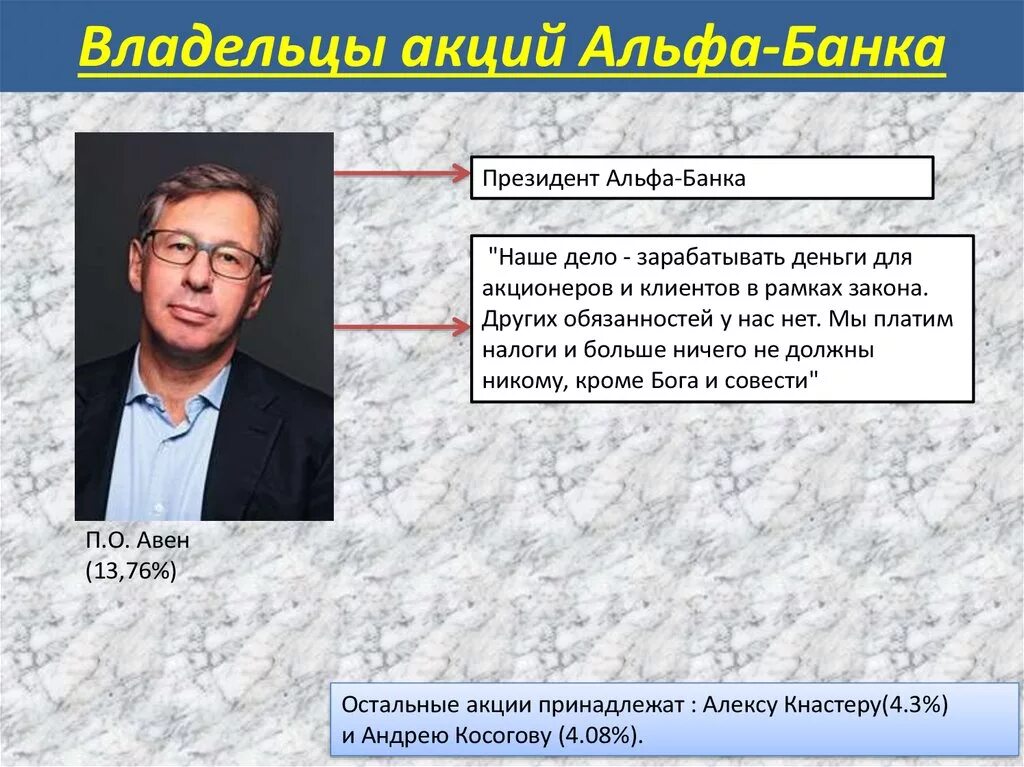 Владельцы акций Альфа-Банка

Президент Альфа-Банка

"Наше дело - зарабатывать деньги для акционеров и клиентов в рамках закона. Других обязанностей у нас нет. Мы платим налоги и больше ничего не должны никому, кроме Бога и совести"

П.О. Авен
(13,76%)

Остальные акции принадлежат : Алексу Кнастеру(4.3%) и Андрею Косогову (4.08%).